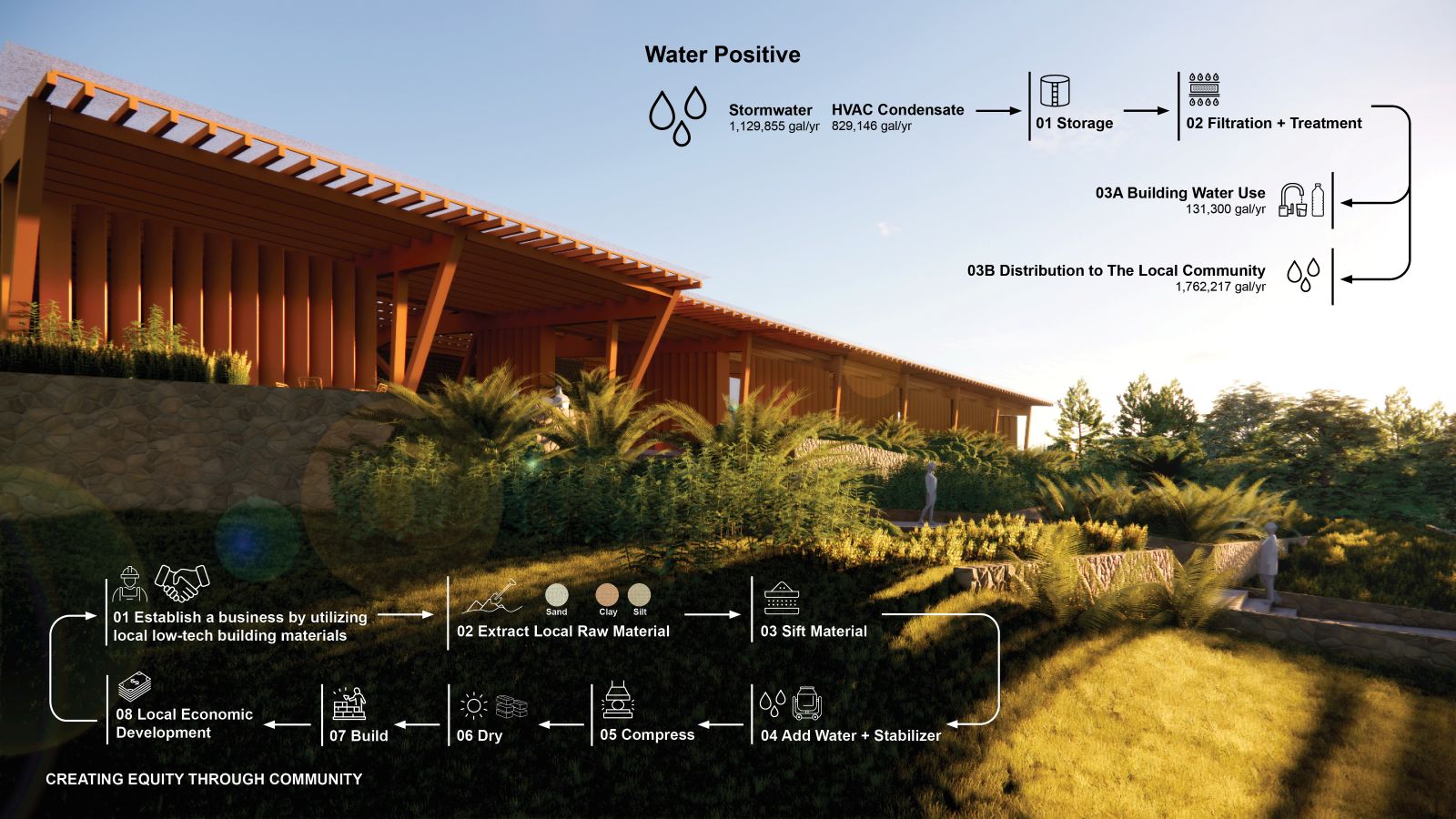 Water Positive

Stormwater
1,129,855 gal/yr

HVAC Condensate
829,146 gal/yr

01 Storage

02 Filtration + Treatment

03A Building Water Use
131,300 gal/yr

03B Distribution to The Local Community
1,762,217 gal/yr

01 Establish a business by utilizing local low-tech building materials

Sand Clay Silt

02 Extract Local Raw Material

03 Sift Material

04 Add Water + Stabilizer

05 Compress

06 Dry

07 Build

08 Local Economic Development

CREATING EQUITY THROUGH COMMUNITY